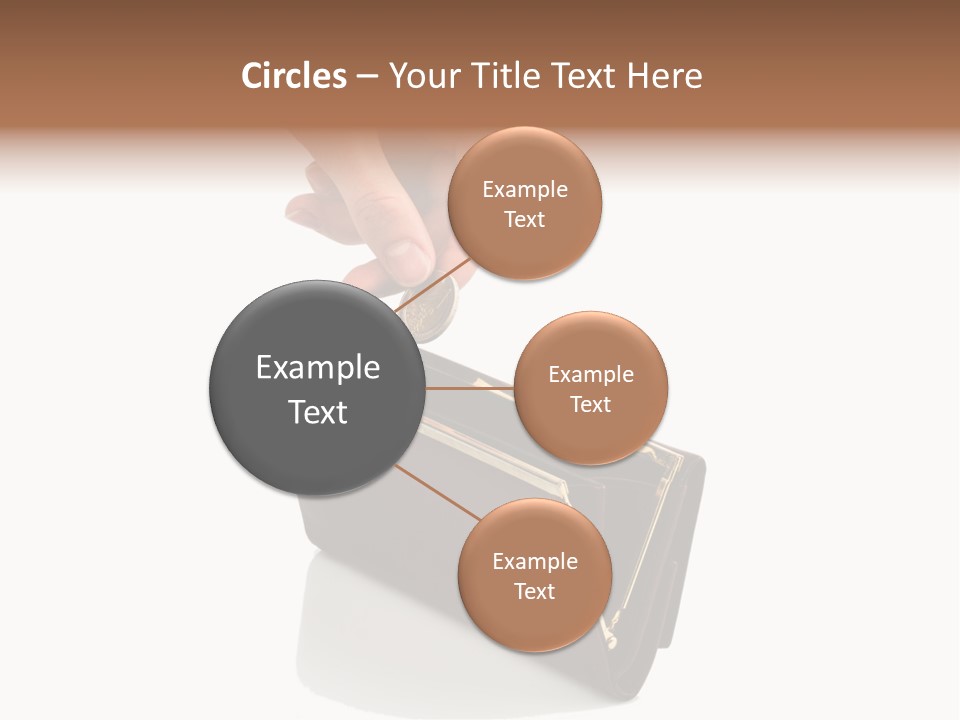 Circles – Your Title Text Here

Example Text

Example Text

Example Text

Example Text